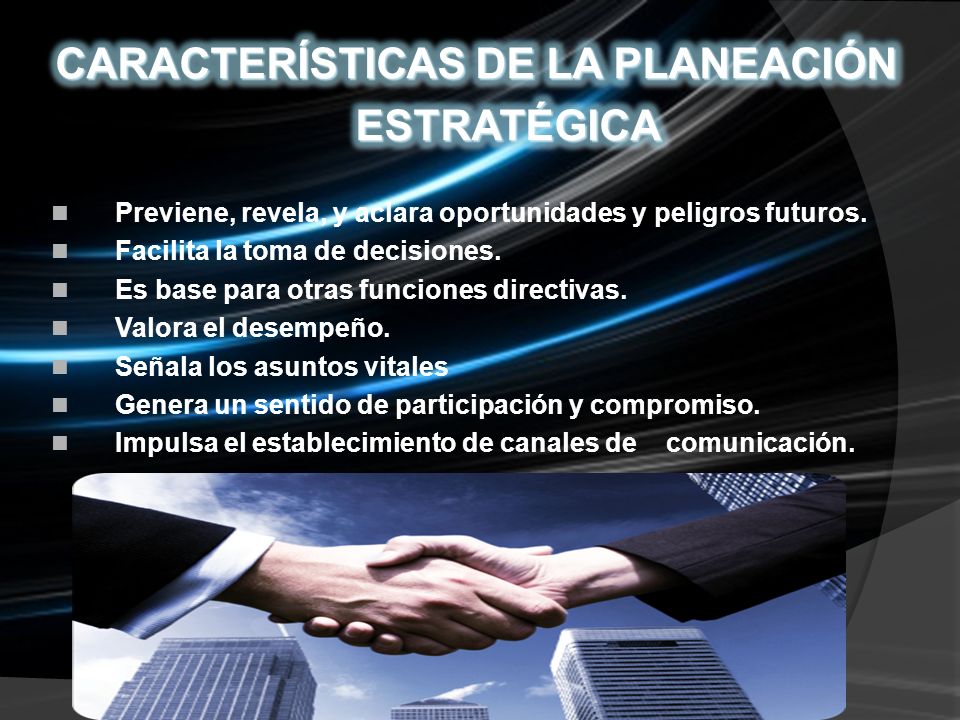 CARACTERÍSTICAS DE LA PLANEACIÓN ESTRATÉGICA

- Previene, revela, y aclara oportunidades y peligros futuros.
- Facilita la toma de decisiones.
- Es base para otras funciones directivas.
- Valora el desempeño.
- Señala los asuntos vitales
- Genera un sentido de participación y compromiso.
- Impulsa el establecimiento de canales de comunicación.